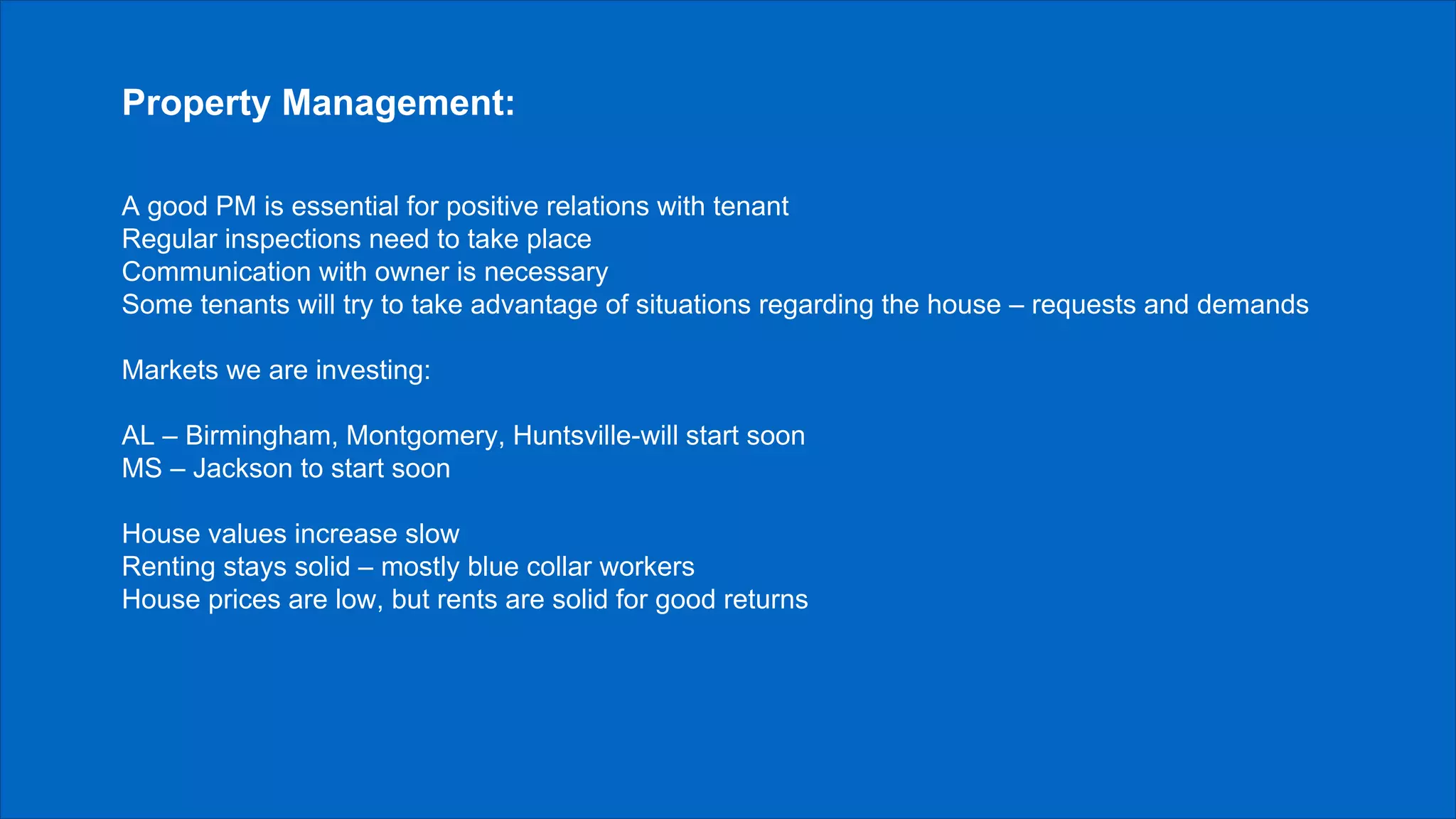 Property Management:

A good PM is essential for positive relations with tenant
Regular inspections need to take place
Communication with owner is necessary
Some tenants will try to take advantage of situations regarding the house – requests and demands

Markets we are investing:

AL – Birmingham, Montgomery, Huntsville-will start soon
MS – Jackson to start soon

House values increase slow
Renting stays solid – mostly blue collar workers
House prices are low, but rents are solid for good returns